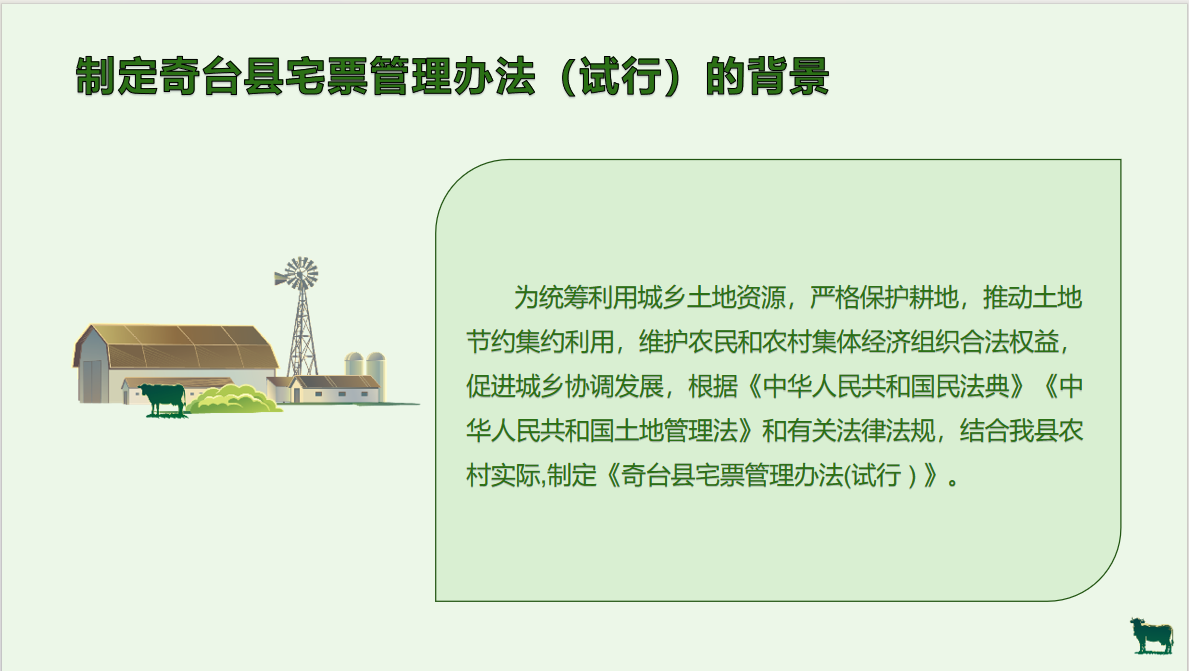 制定奇台县宅票管理办法（试行）的背景

为统筹利用城乡土地资源，严格保护耕地，推动土地节约集约利用，维护农民和农村集体经济组织合法权益，促进城乡协调发展，根据《中华人民共和国民法典》《中华人民共和国土地管理法》和有关法律法规，结合我县农村实际,制定《奇台县宅票管理办法(试行 ) 》。